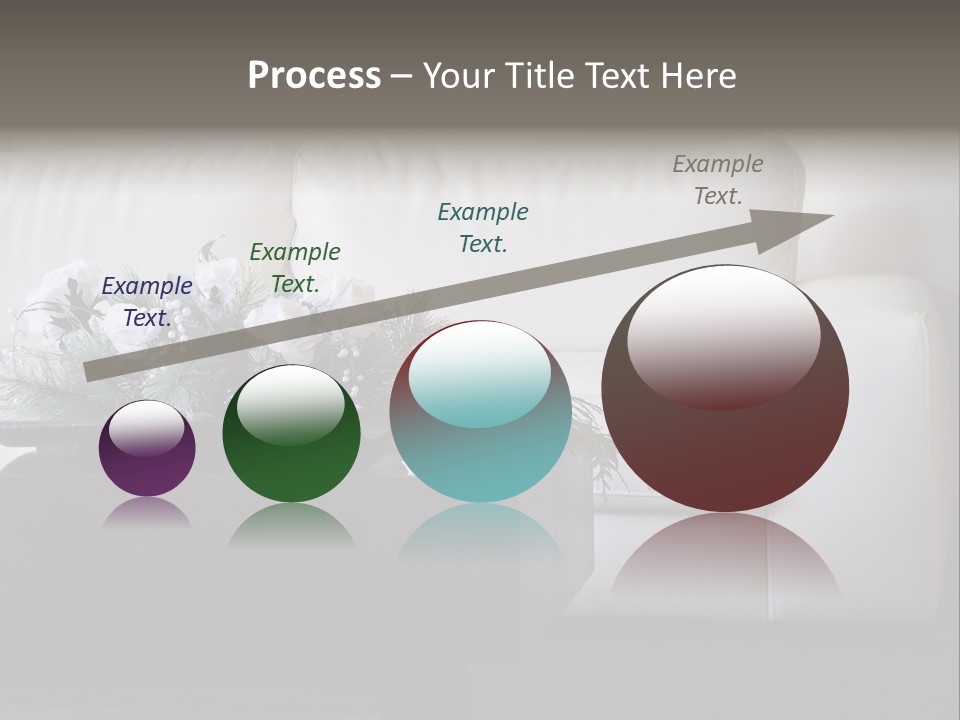 Process – Your Title Text Here

Example Text.

Example Text.

Example Text.

Example Text.